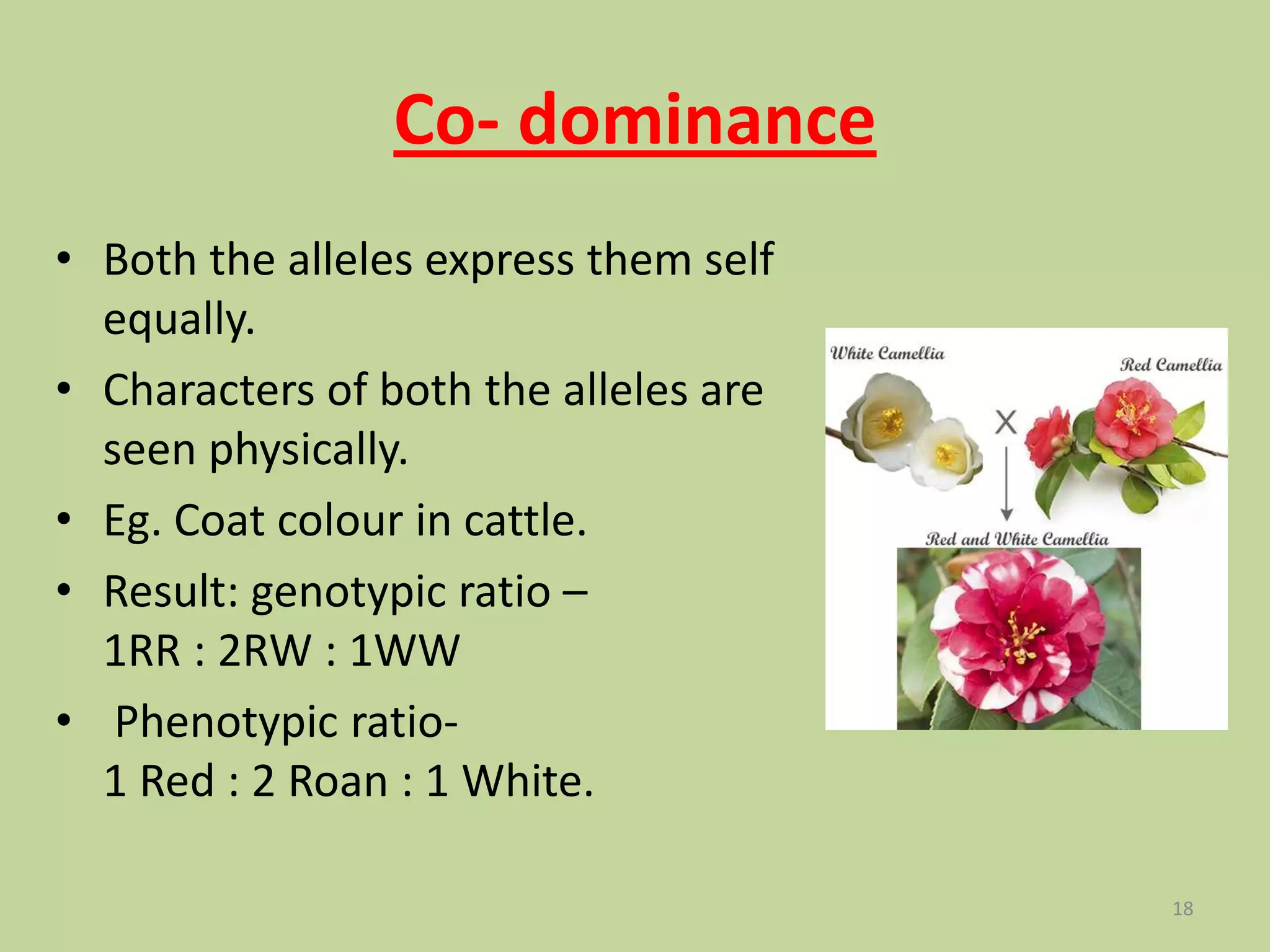 Co- dominance

• Both the alleles express them self equally.
• Characters of both the alleles are seen physically.
• Eg. Coat colour in cattle.
• Result: genotypic ratio – 1RR : 2RW : 1WW
• Phenotypic ratio- 1 Red : 2 Roan : 1 White.

White Camellia
Red Camellia
X
Red and White Camellia

18